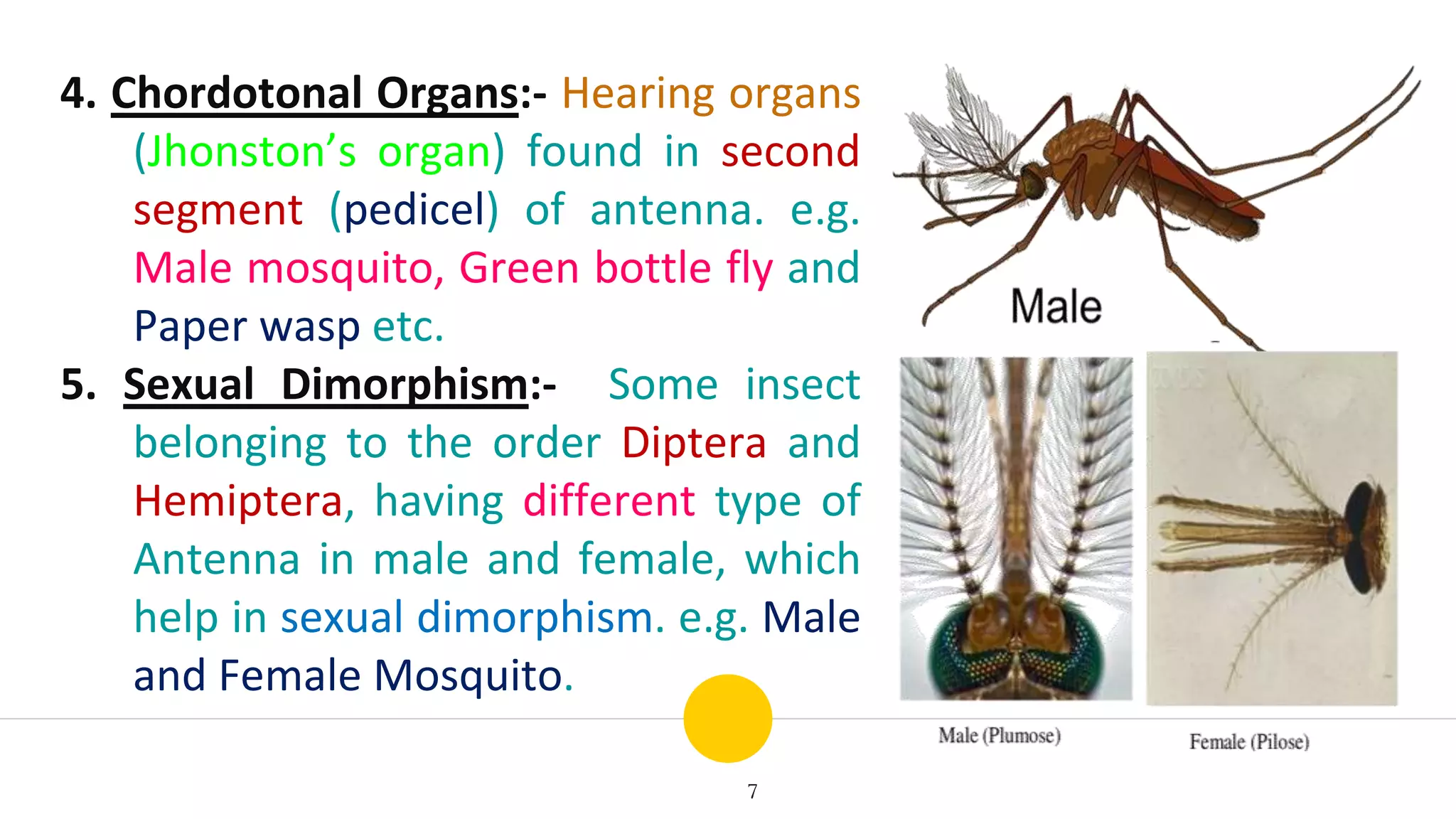 4. Chordotonal Organs:- Hearing organs (Jhonston's organ) found in second segment (pedicel) of antenna. e.g. Male mosquito, Green bottle fly and Paper wasp etc.

5. Sexual Dimorphism:- Some insect belonging to the order Diptera and Hemiptera, having different type of Antenna in male and female, which help in sexual dimorphism. e.g. Male and Female Mosquito.

Male

Male (Plumose)

Female (Pilose)

7